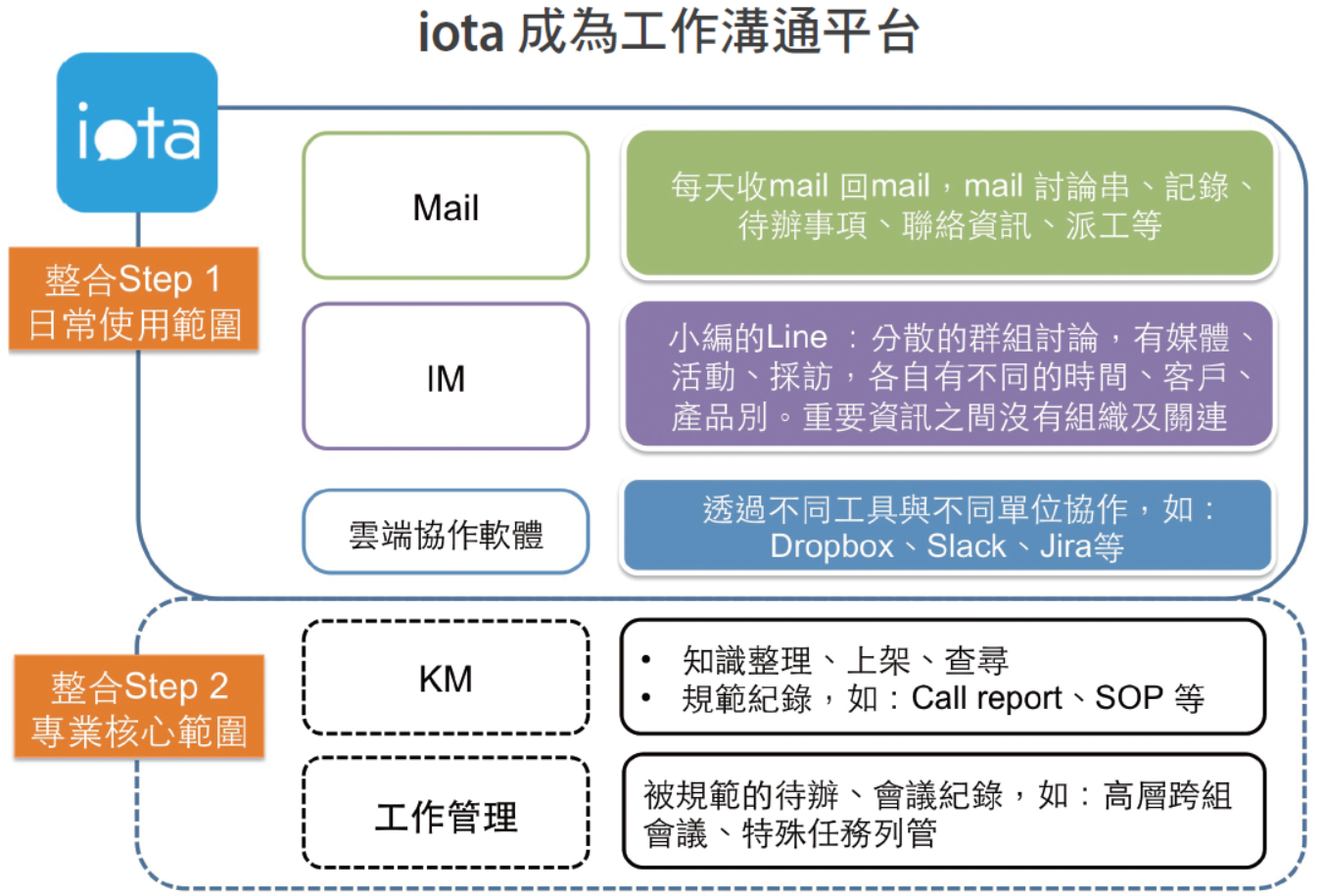 iota 成為工作溝通平台

iota

整合Step 1
日常使用範圍

Mail

每天收mail 回mail，mail 討論串、記錄、待辦事項、聯絡資訊、派工等

IM

小編的Line ：分散的群組討論，有媒體、活動、採訪，各自有不同的時間、客戶、產品別。重要資訊之間沒有組織及關連

雲端協作軟體

透過不同工具與不同單位協作，如：Dropbox、Slack、Jira等

整合Step 2
專業核心範圍

KM

• 知識整理、上架、查尋
• 規範紀錄，如：Call report、SOP 等

工作管理

被規範的待辦、會議紀錄，如：高層跨組會議、特殊任務列管